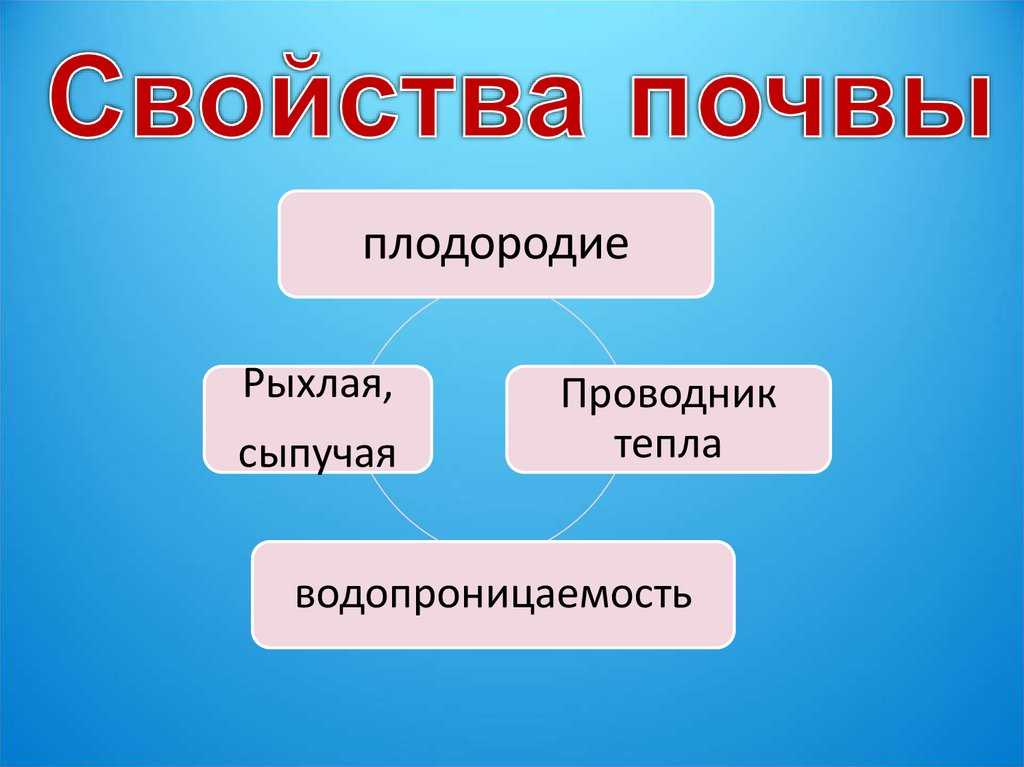 Свойства почвы

плодородие

Рыхлая,
сыпучая

Проводник тепла

водопроницаемость